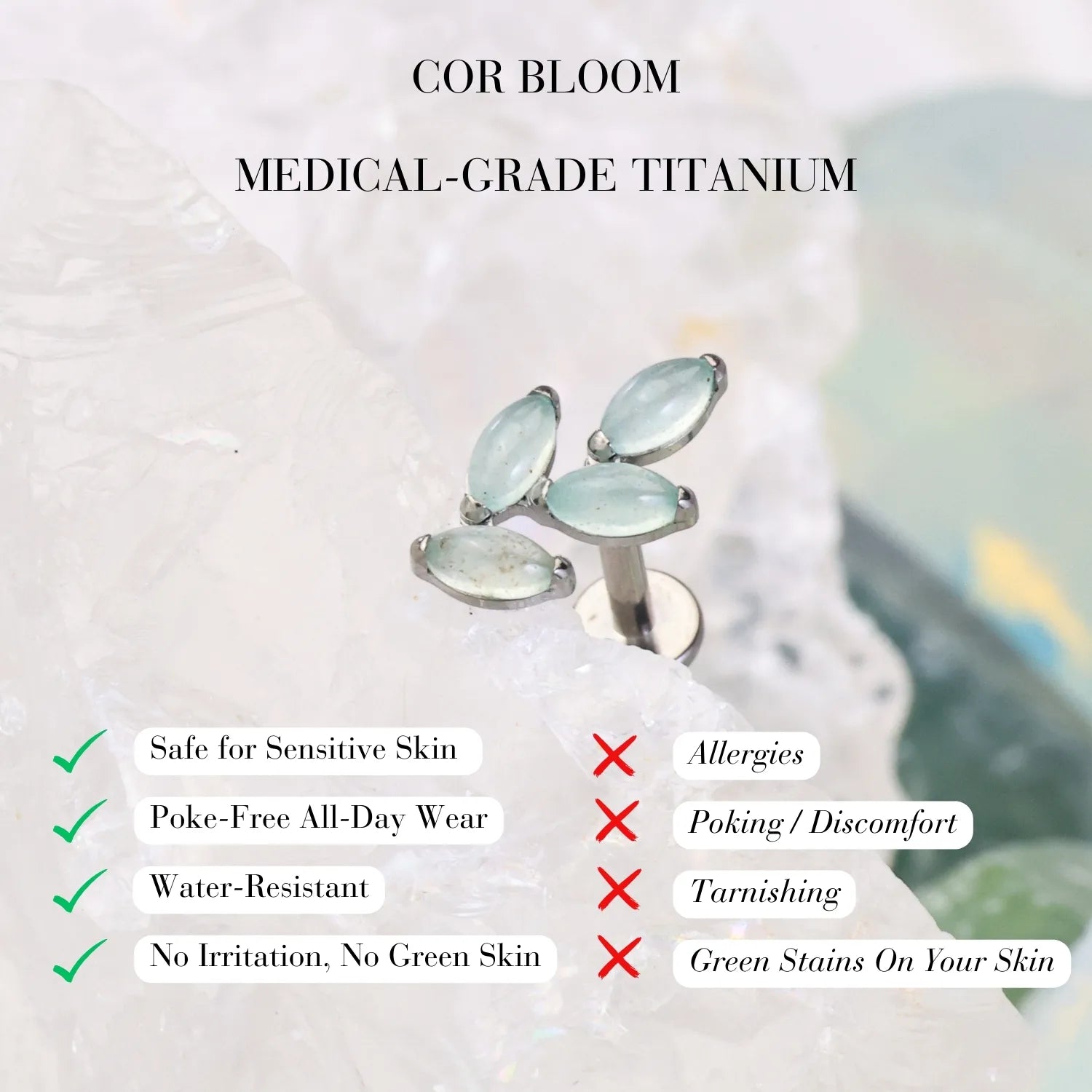 COR BLOOM

MEDICAL-GRADE TITANIUM

Safe for Sensitive Skin

Poke-Free All-Day Wear

Water-Resistant

No Irritation, No Green Skin

Allergies

Poking / Discomfort

Tarnishing

Green Stains On Your Skin